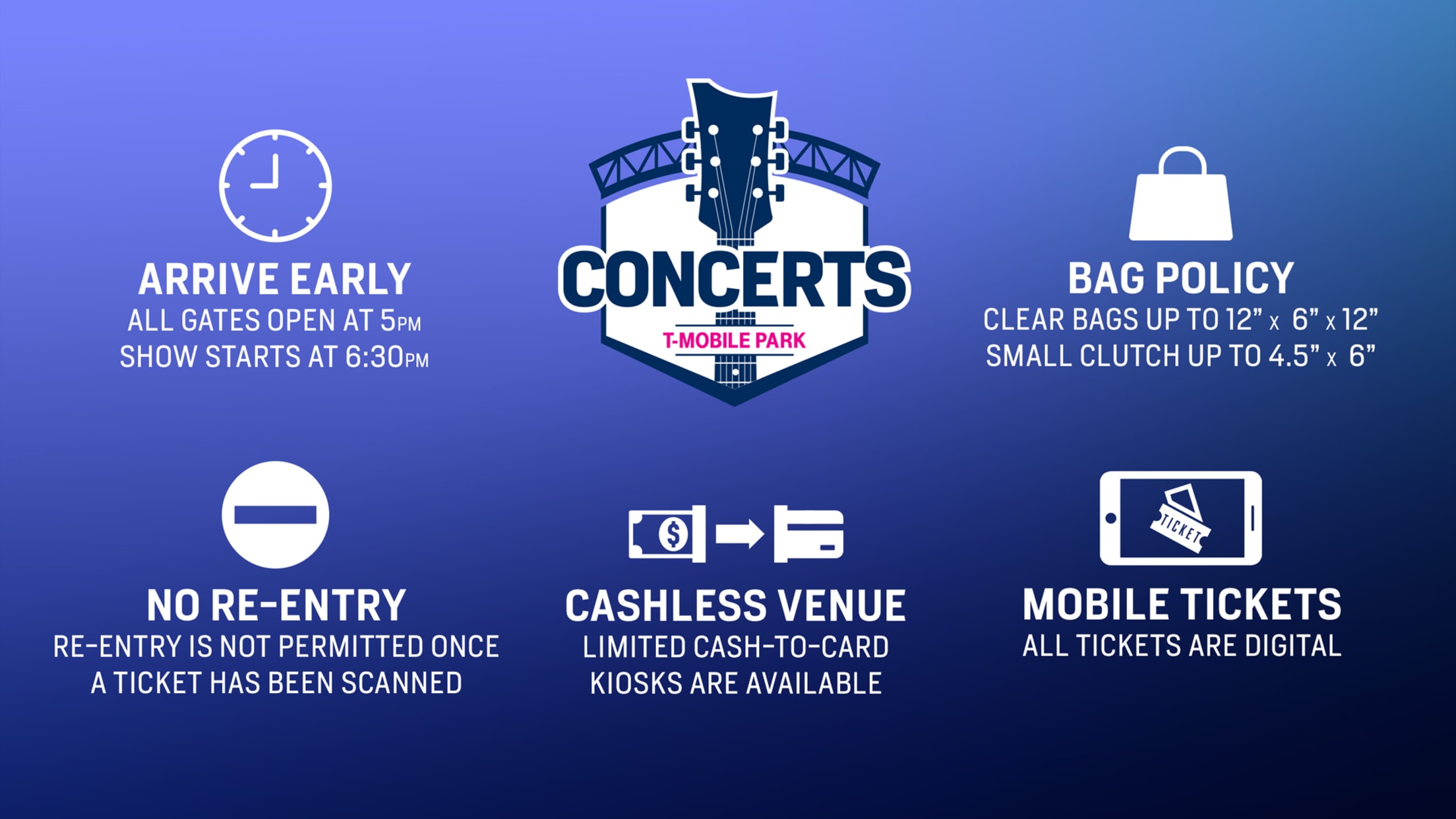 ARRIVE EARLY
ALL GATES OPEN AT 5PM
SHOW STARTS AT 6:30PM

CONCERTS
T-MOBILE PARK

BAG POLICY
CLEAR BAGS UP TO 12" x 6" x 12"
SMALL CLUTCH UP TO 4.5" x 6"

NO RE-ENTRY
RE-ENTRY IS NOT PERMITTED ONCE A TICKET HAS BEEN SCANNED

$

CASHLESS VENUE
LIMITED CASH-TO-CARD KIOSKS ARE AVAILABLE

TICKET

MOBILE TICKETS
ALL TICKETS ARE DIGITAL